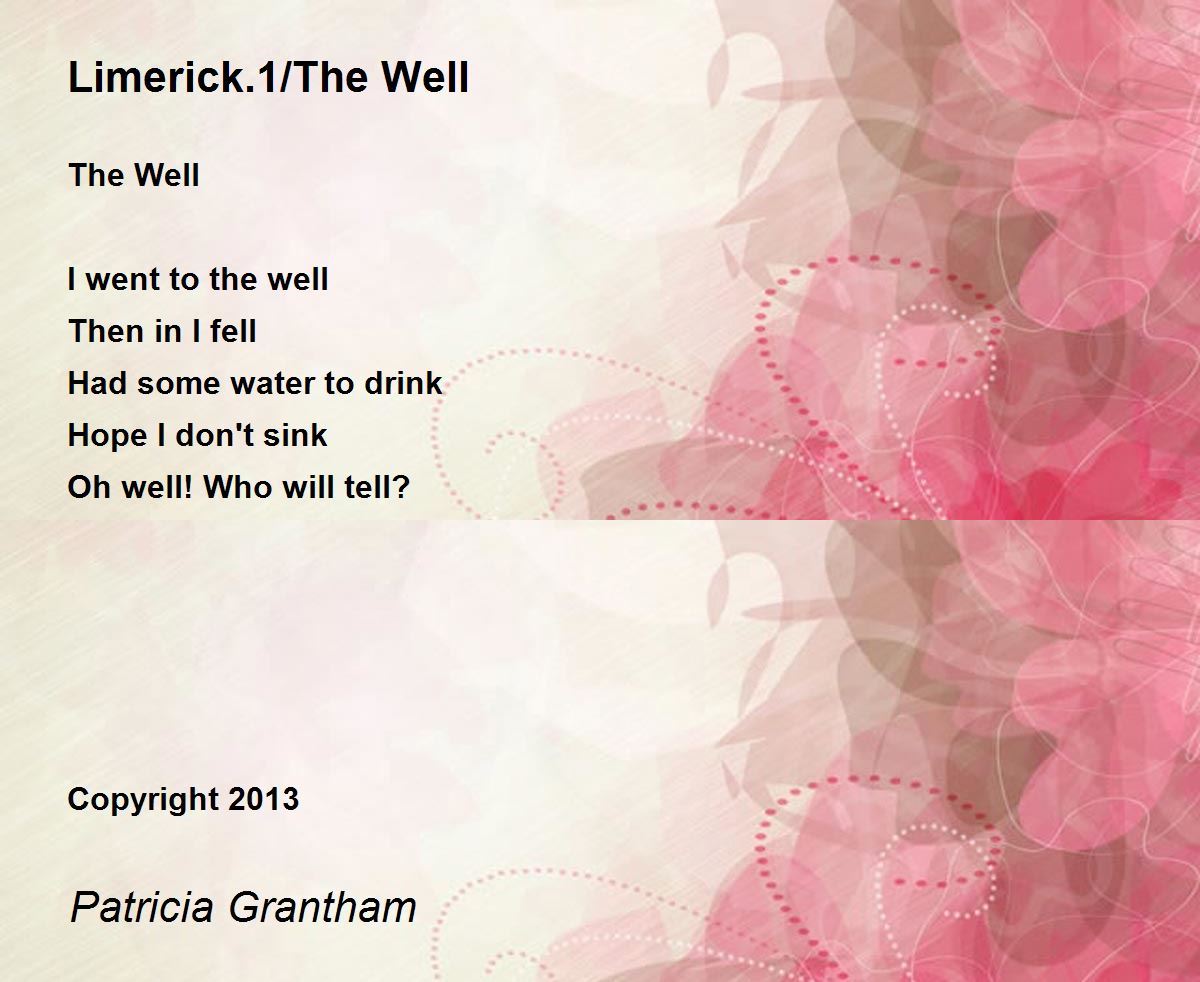 Limerick.1/The Well

The Well

I went to the well
Then in I fell
Had some water to drink
Hope I don't sink
Oh well! Who will tell?

Copyright 2013

Patricia Grantham